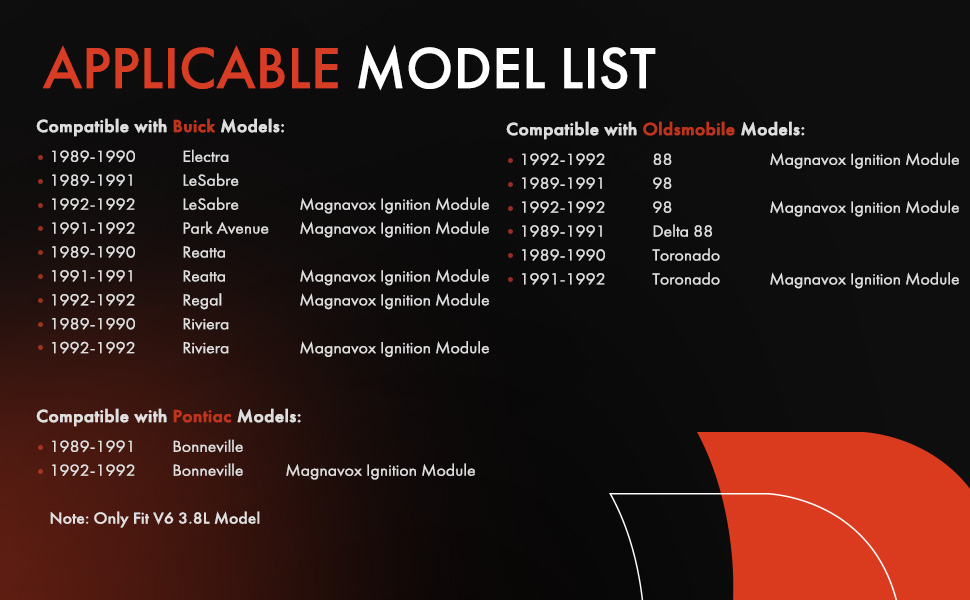 APPLICABLE MODEL LIST

Compatible with Buick Models:

• 1989-1990 Electra
• 1989-1991 LeSabre
• 1992-1992 LeSabre Magnavox Ignition Module
• 1991-1992 Park Avenue Magnavox Ignition Module
• 1989-1990 Reatta
• 1991-1991 Reatta Magnavox Ignition Module
• 1992-1992 Regal Magnavox Ignition Module
• 1989-1990 Riviera
• 1992-1992 Riviera Magnavox Ignition Module

Compatible with Pontiac Models:

• 1989-1991 Bonneville
• 1992-1992 Bonneville Magnavox Ignition Module

Note: Only Fit V6 3.8L Model

Compatible with Oldsmobile Models:

• 1992-1992 88 Magnavox Ignition Module
• 1989-1991 98
• 1992-1992 98 Magnavox Ignition Module
• 1989-1991 Delta 88
• 1989-1990 Toronado
• 1991-1992 Toronado Magnavox Ignition Module